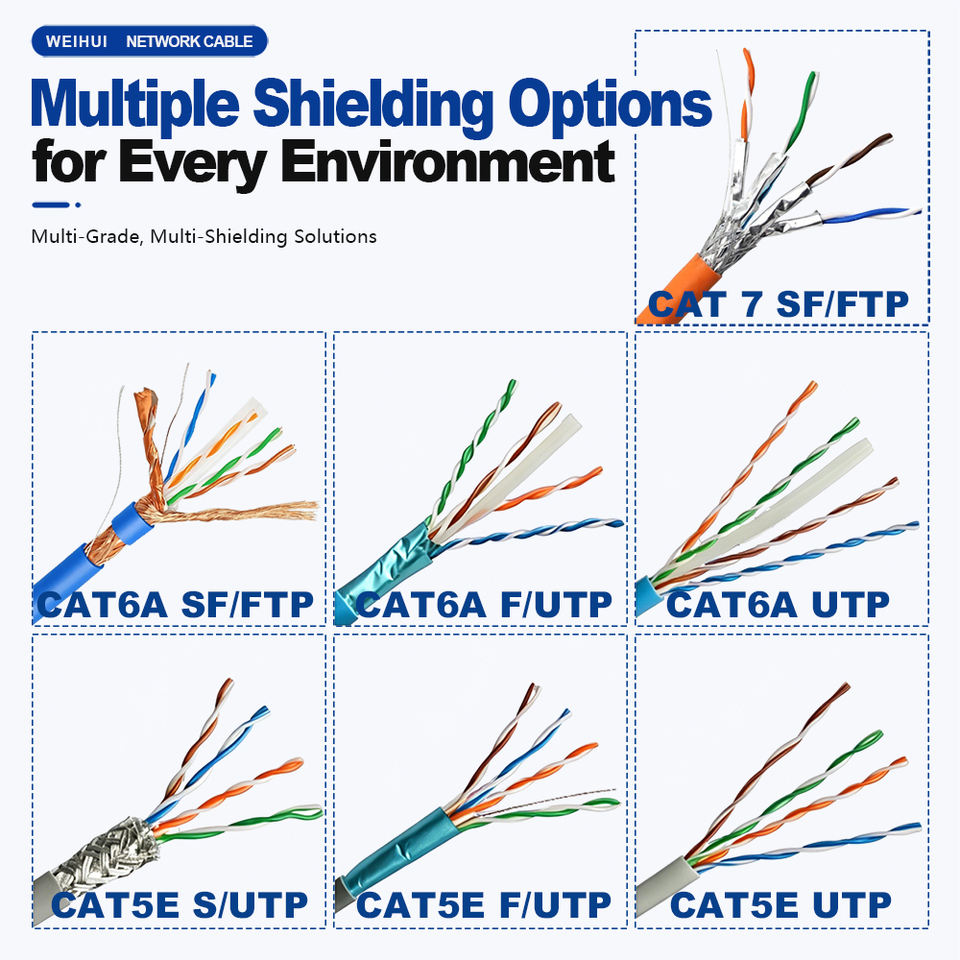 WEIHUI NETWORK CABLE

Multiple Shielding Options for Every Environment

Multi-Grade, Multi-Shielding Solutions

CAT 7 SF/FTP

CAT6A SF/FTP

CAT6A F/UTP

CAT6A UTP

CAT5E S/UTP

CAT5E F/UTP

CAT5E UTP